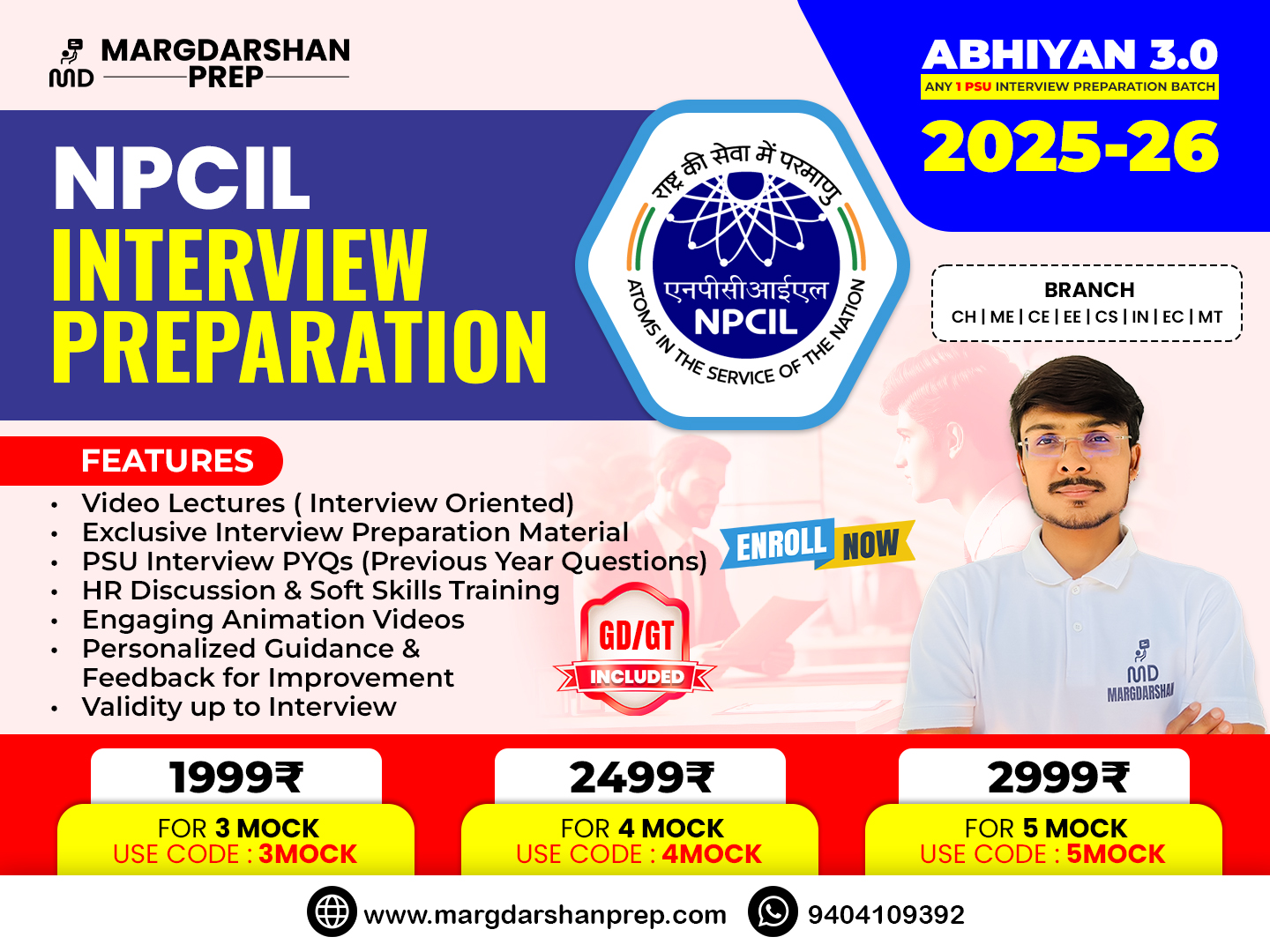 MD MARGDARSHAN PREP

ABHIYAN 3.0
ANY 1 PSU INTERVIEW PREPARATION BATCH
2025-26

NPCIL
INTERVIEW
PREPARATION

राष्ट्र की सेवा में परमाणु
एनपीसीआईएल
NPCIL
ATOMS IN THE SERVICE OF THE NATION

BRANCH
CH | ME | CE | EE | CS | IN | EC | MT

FEATURES
• Video Lectures ( Interview Oriented)
• Exclusive Interview Preparation Material
• PSU Interview PYQs (Previous Year Questions)
• HR Discussion & Soft Skills Training
• Engaging Animation Videos
• Personalized Guidance & Feedback for Improvement
• Validity up to Interview

ENROLL NOW

GD/GT
INCLUDED

MD
MARGDARSHAN

1999₹
FOR 3 MOCK
USE CODE : 3MOCK

2499₹
FOR 4 MOCK
USE CODE : 4MOCK

2999₹
FOR 5 MOCK
USE CODE : 5MOCK

www.margdarshanprep.com 9404109392